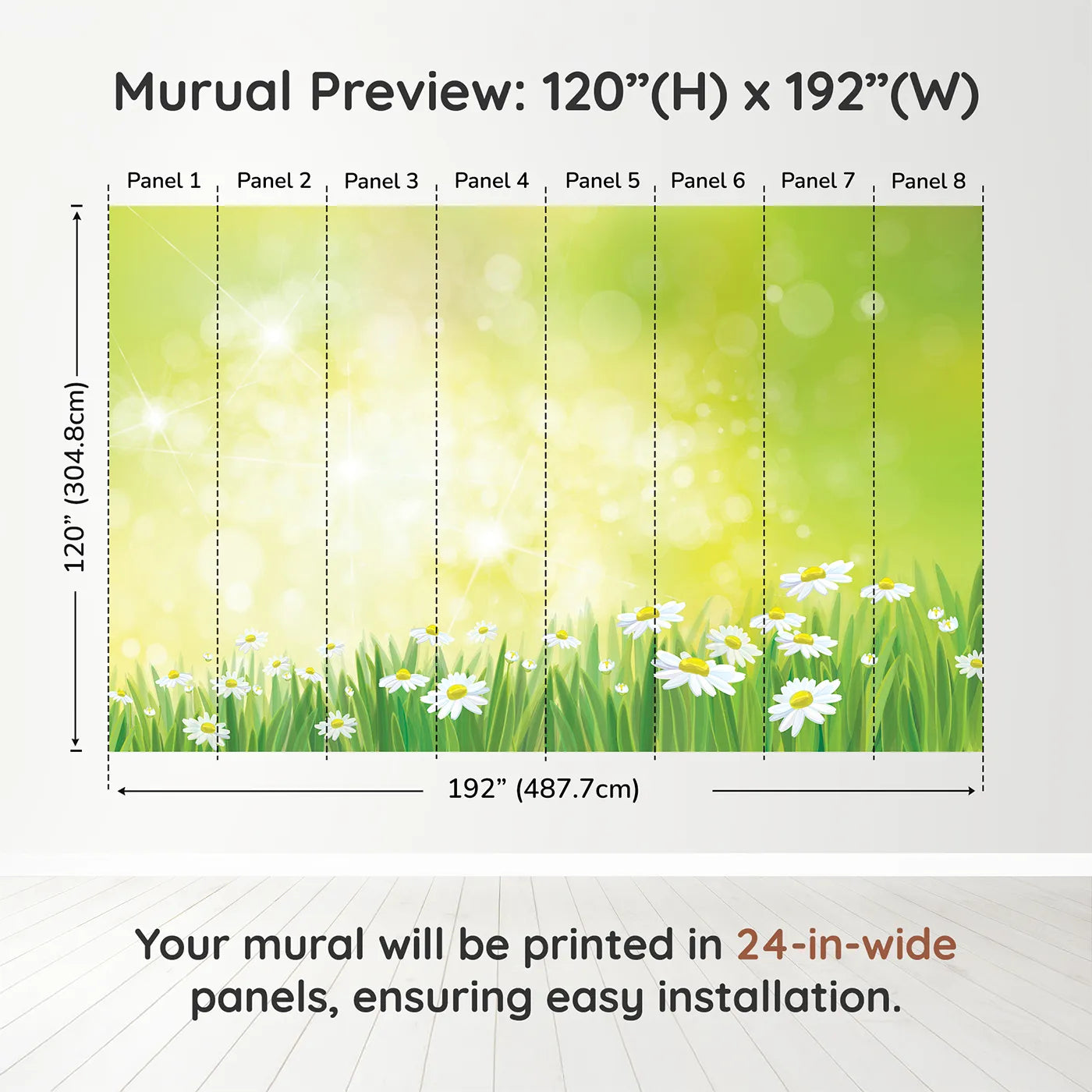 Murual Preview: 120”(H) x 192”(W)

Panel 1 Panel 2 Panel 3 Panel 4 Panel 5 Panel 6 Panel 7 Panel 8

120” (304.8cm)

192” (487.7cm)

Your mural will be printed in 24-in-wide panels, ensuring easy installation.